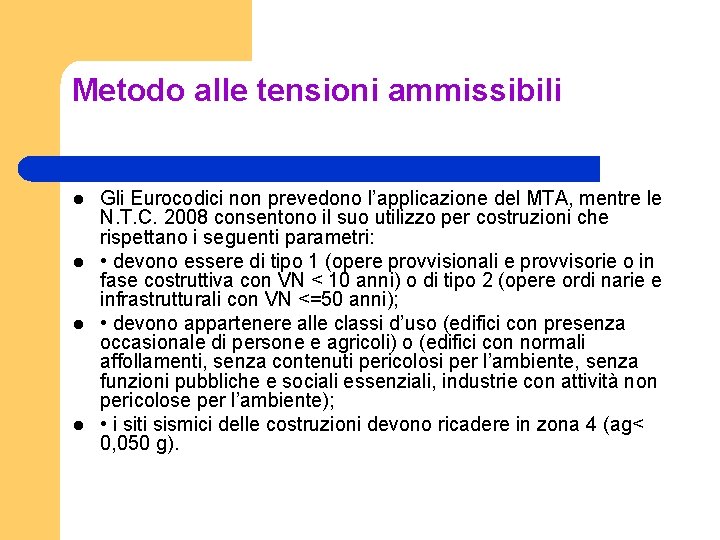 Metodo alle tensioni ammissibili

- Gli Eurocodici non prevedono l'applicazione del MTA, mentre le N.T.C. 2008 consentono il suo utilizzo per costruzioni che rispettano i seguenti parametri:
- • devono essere di tipo 1 (opere provvisionali e provvisorie o in fase costruttiva con VN < 10 anni) o di tipo 2 (opere ordi narie e infrastrutturali con VN <=50 anni);
- • devono appartenere alle classi d'uso (edifici con presenza occasionale di persone e agricoli) o (edifici con normali affollamenti, senza contenuti pericolosi per l'ambiente, senza funzioni pubbliche e sociali essenziali, industrie con attività non pericolose per l'ambiente);
- • i siti sismici delle costruzioni devono ricadere in zona 4 (ag< 0,050 g).